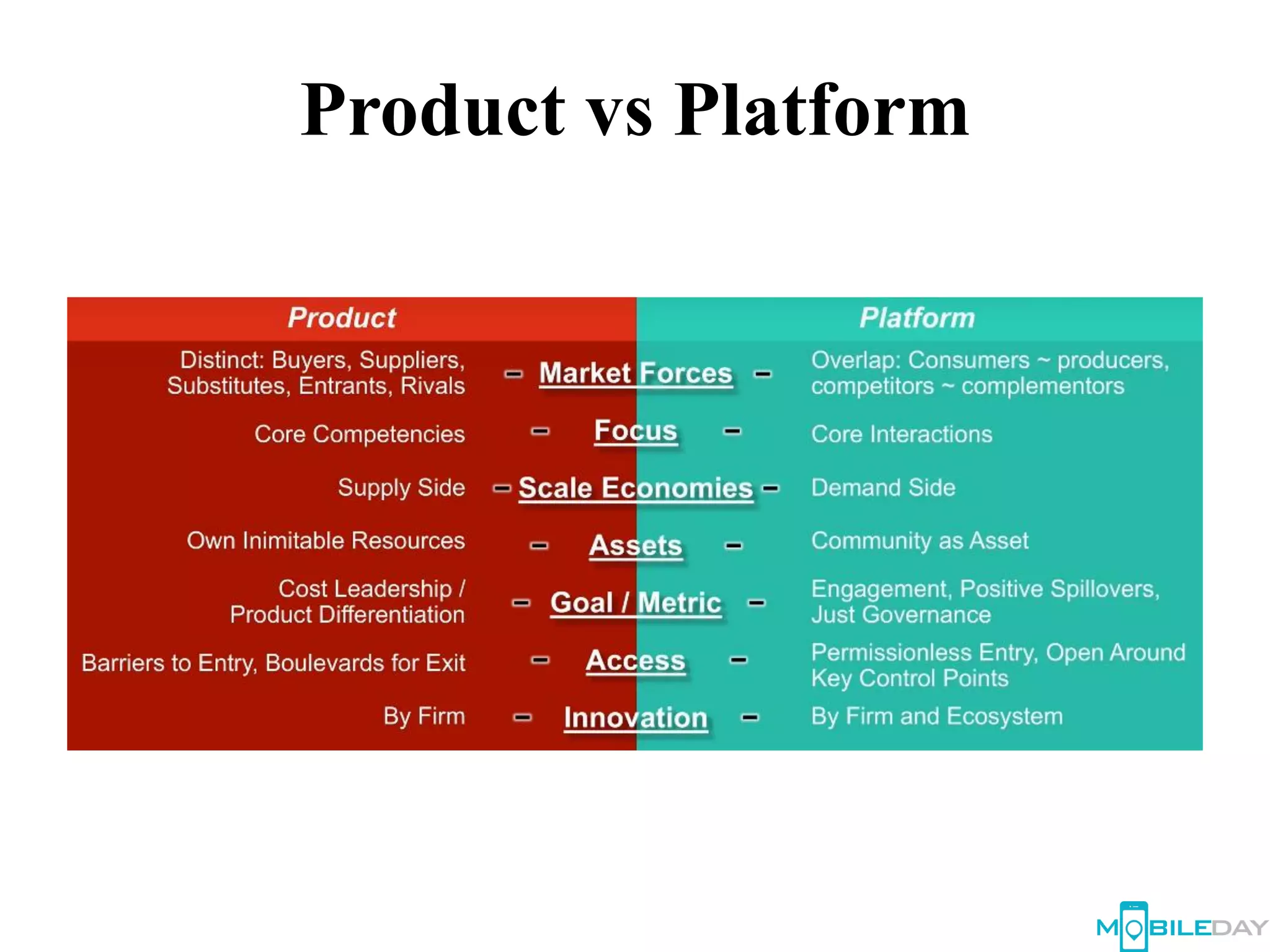 Product vs Platform

| Product | | Platform |
|---|---|---|
| Distinct: Buyers, Suppliers, Substitutes, Entrants, Rivals | – Market Forces – | Overlap: Consumers ~ producers, competitors ~ complementors |
| Core Competencies | – Focus – | Core Interactions |
| Supply Side | – Scale Economies – | Demand Side |
| Own Inimitable Resources | – Assets – | Community as Asset |
| Cost Leadership / Product Differentiation | – Goal / Metric – | Engagement, Positive Spillovers, Just Governance |
| Barriers to Entry, Boulevards for Exit | – Access – | Permissionless Entry, Open Around Key Control Points |
| By Firm | – Innovation – | By Firm and Ecosystem |

MOBILEDAY